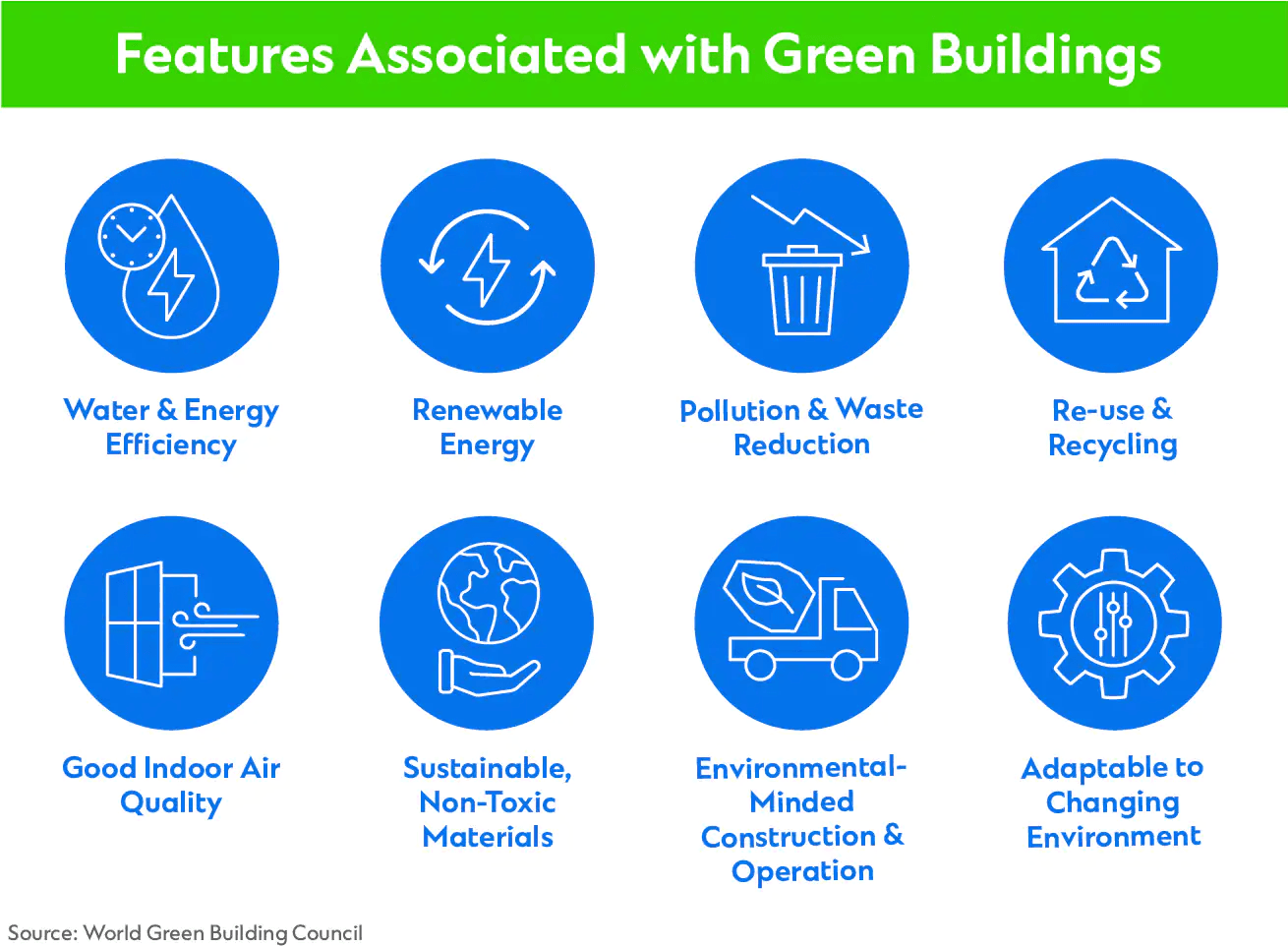 Features Associated with Green Buildings

Water & Energy Efficiency

Renewable Energy

Pollution & Waste Reduction

Re-use & Recycling

Good Indoor Air Quality

Sustainable, Non-Toxic Materials

Environmental-Minded Construction & Operation

Adaptable to Changing Environment

Source: World Green Building Council